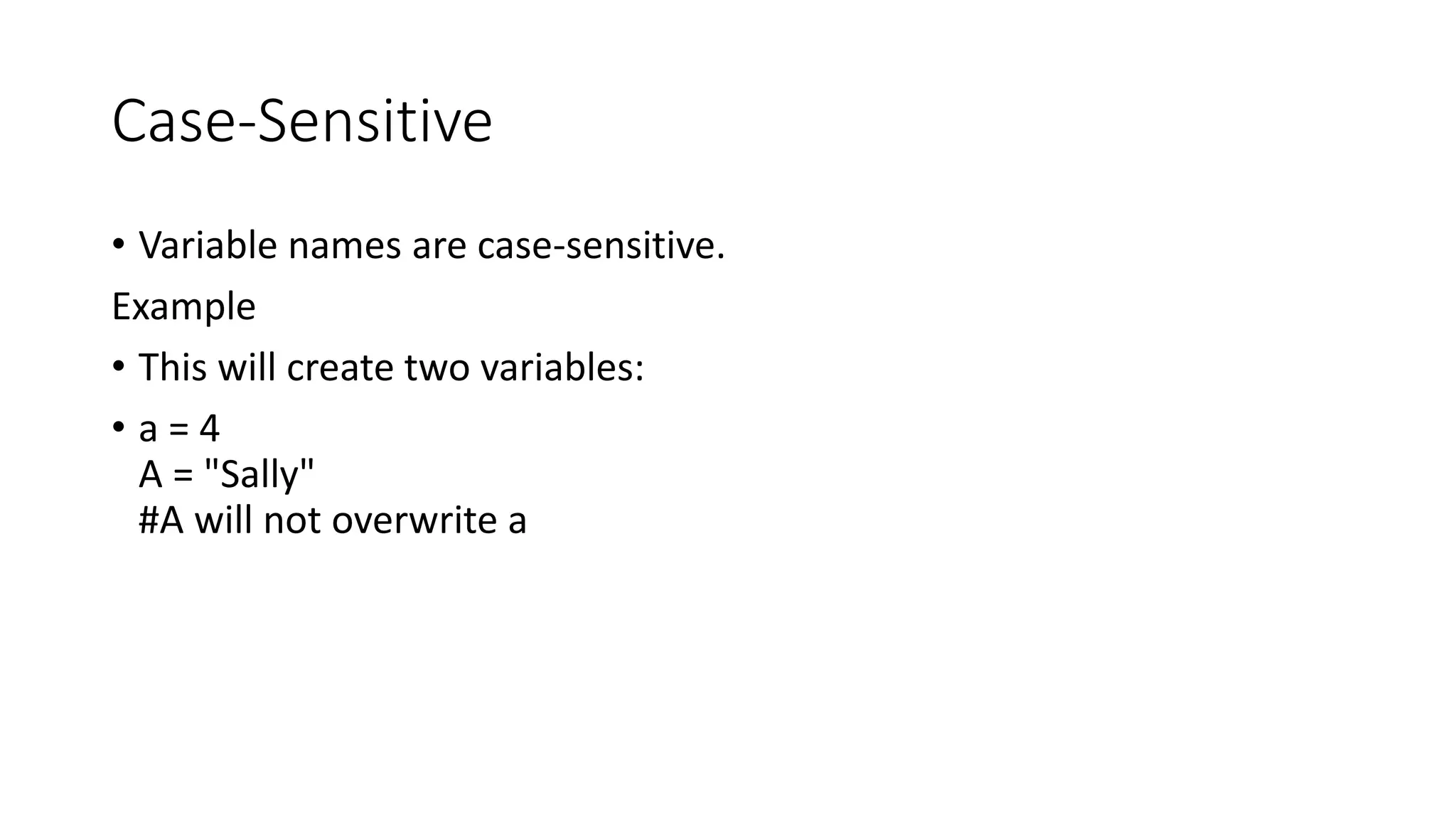 Case-Sensitive

• Variable names are case-sensitive.

Example

• This will create two variables:

• a = 4
A = "Sally"
#A will not overwrite a